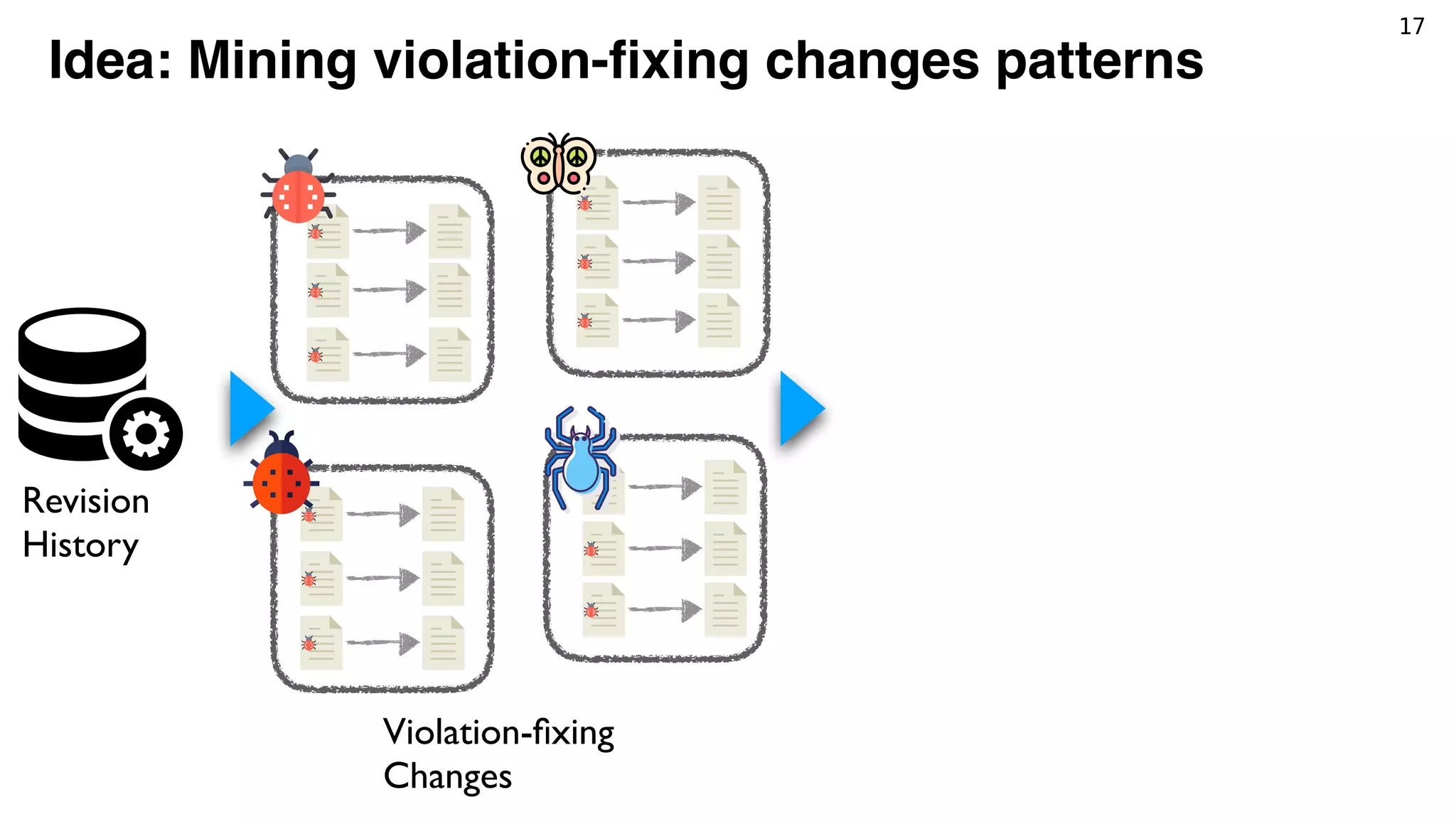 17

Idea: Mining violation-fixing changes patterns

Revision History

Violation-fixing Changes